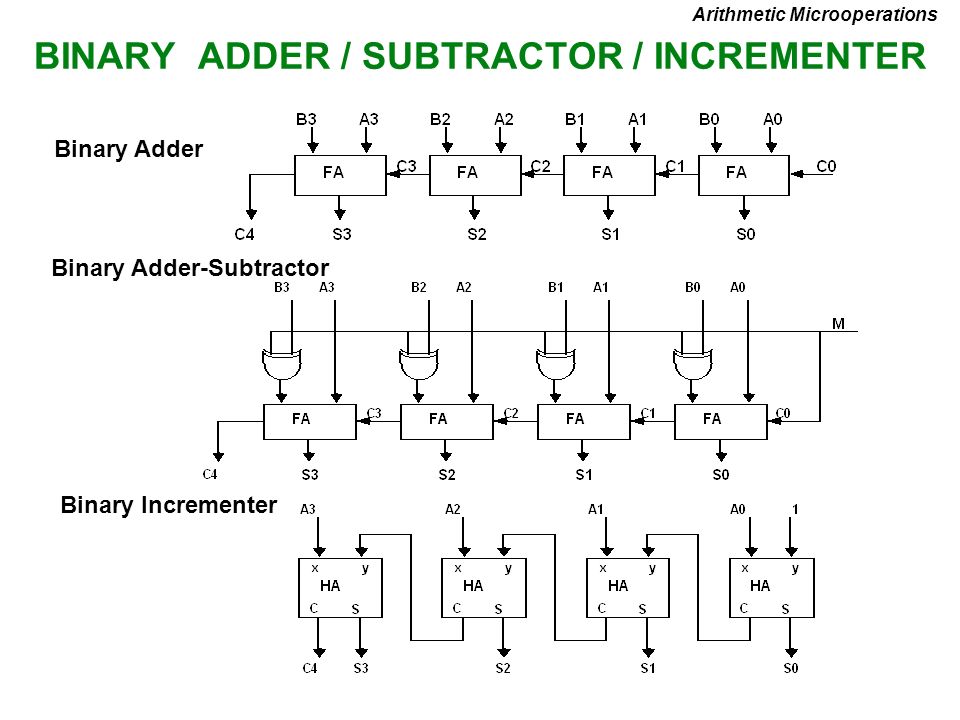 Arithmetic Microoperations

BINARY ADDER / SUBTRACTOR / INCREMENTER

Binary Adder

B3 A3 B2 A2 B1 A1 B0 A0

FA C3 FA C2 FA C1 FA C0

C4 S3 S2 S1 S0

Binary Adder-Subtractor

B3 A3 B2 A2 B1 A1 B0 A0

M

FA C3 FA C2 FA C1 FA C0

C4 S3 S2 S1 S0

Binary Incrementer

A3 A2 A1 A0 1

x y HA C S

x y HA C S

x y HA C S

x y HA C S

C4 S3 S2 S1 S0